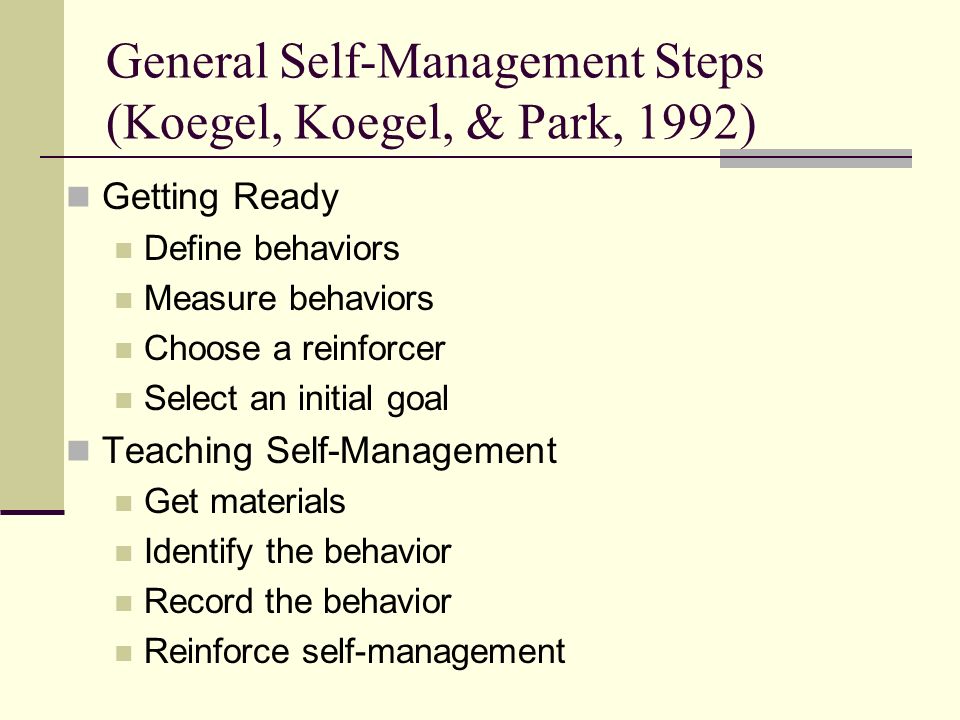 General Self-Management Steps (Koegel, Koegel, & Park, 1992)

Getting Ready
Define behaviors
Measure behaviors
Choose a reinforcer
Select an initial goal
Teaching Self-Management
Get materials
Identify the behavior
Record the behavior
Reinforce self-management